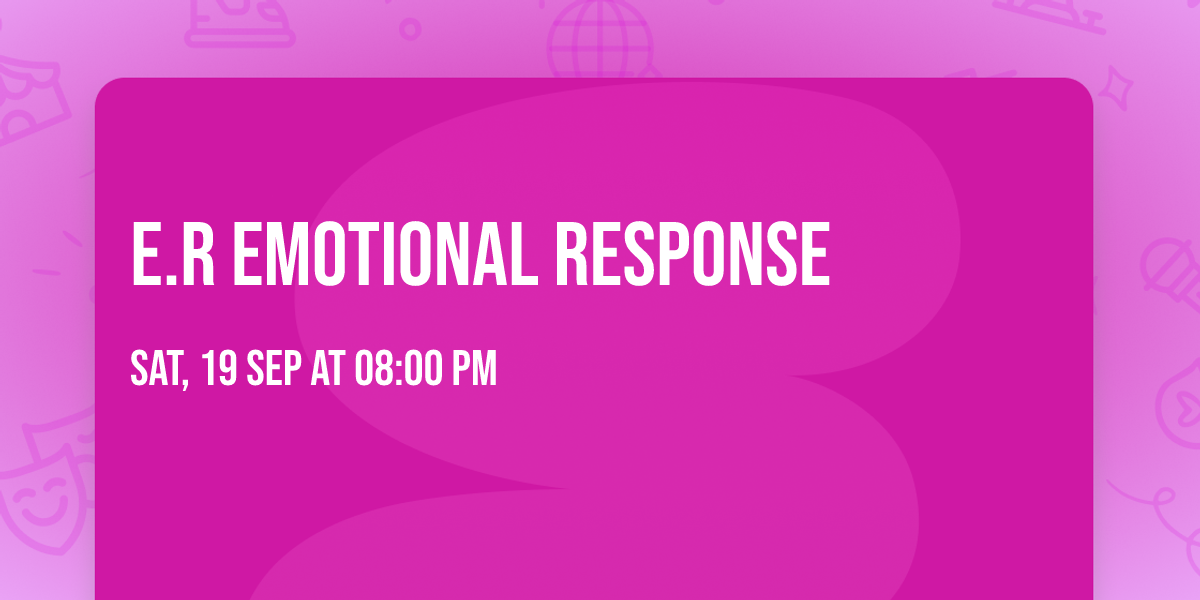 E.R EMOTIONAL RESPONSE

SAT, 19 SEP AT 08:00 PM